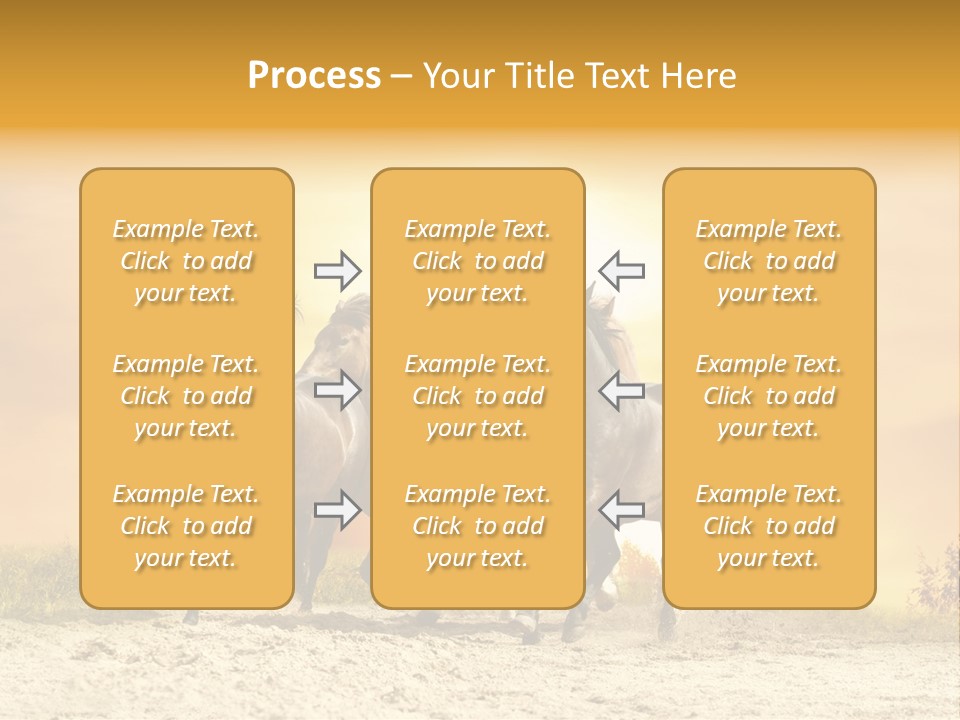 Process – Your Title Text Here

Example Text. Click to add your text.

Example Text. Click to add your text.

Example Text. Click to add your text.

Example Text. Click to add your text.

Example Text. Click to add your text.

Example Text. Click to add your text.

Example Text. Click to add your text.

Example Text. Click to add your text.

Example Text. Click to add your text.